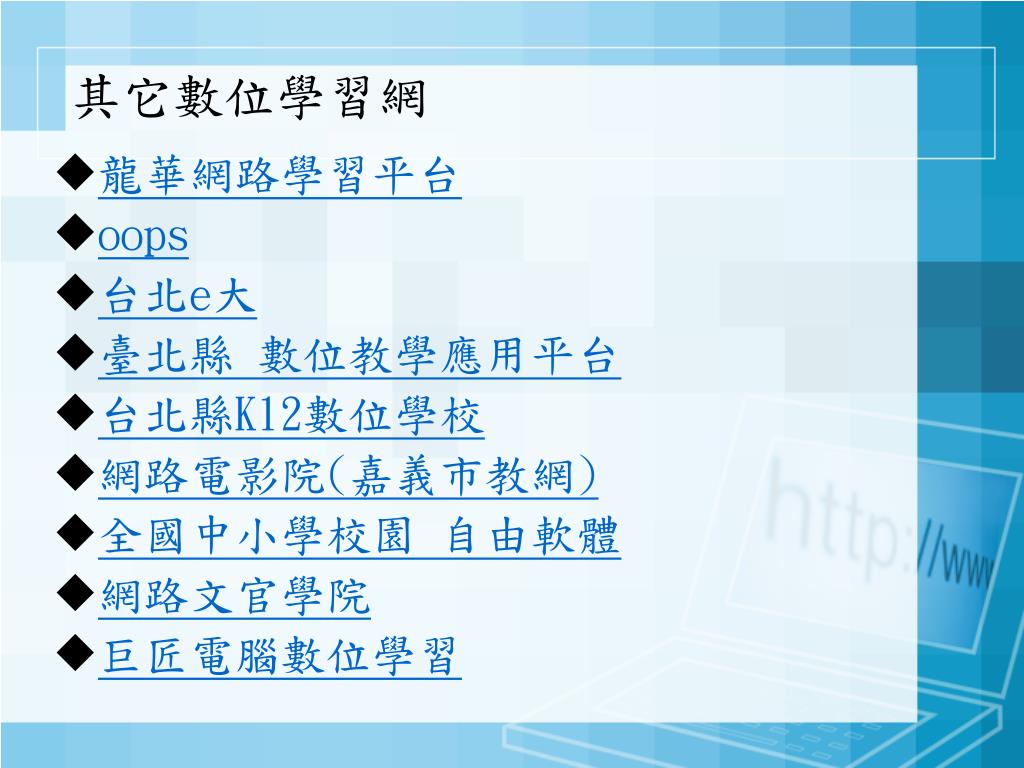 其它數位學習網

◆龍華網路學習平台
◆oops
◆台北e大
◆臺北縣 數位教學應用平台
◆台北縣K12數位學校
◆網路電影院(嘉義市教網)
◆全國中小學校園 自由軟體
◆網路文官學院
◆巨匠電腦數位學習

http://www